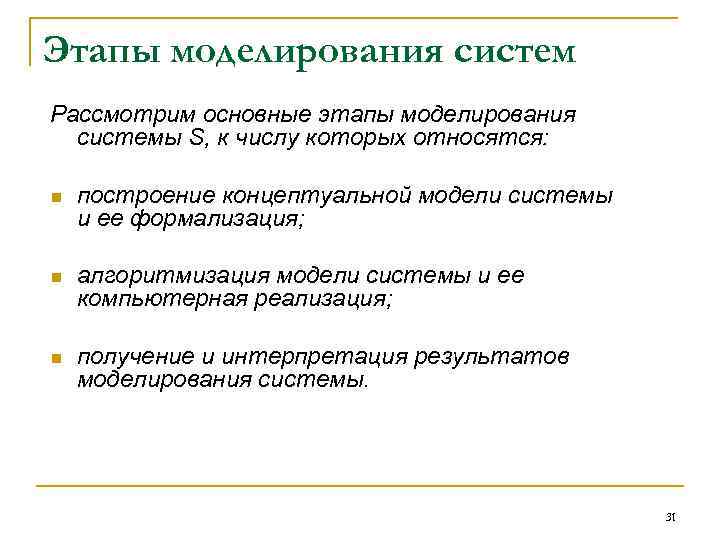 Этапы моделирования систем

Рассмотрим основные этапы моделирования системы S, к числу которых относятся:

- построение концептуальной модели системы и ее формализация;

- алгоритмизация модели системы и ее компьютерная реализация;

- получение и интерпретация результатов моделирования системы.

31